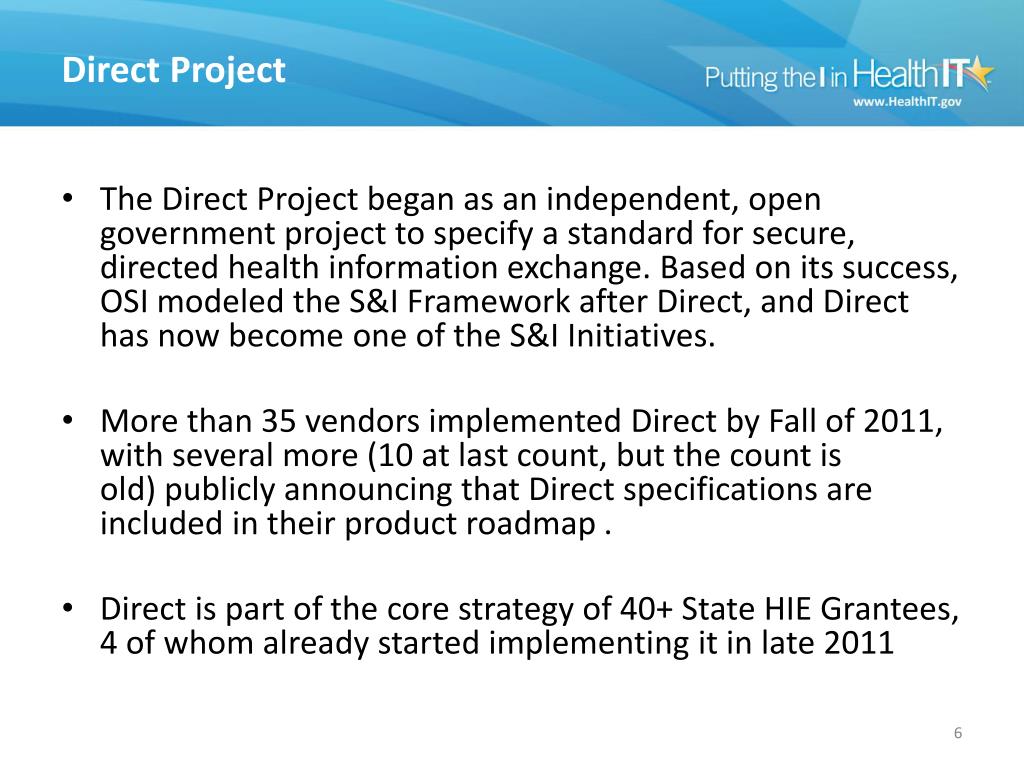 Direct Project

Putting the I in HealthIT
www.HealthIT.gov

• The Direct Project began as an independent, open government project to specify a standard for secure, directed health information exchange. Based on its success, OSI modeled the S&I Framework after Direct, and Direct has now become one of the S&I Initiatives.

• More than 35 vendors implemented Direct by Fall of 2011, with several more (10 at last count, but the count is old) publicly announcing that Direct specifications are included in their product roadmap .

• Direct is part of the core strategy of 40+ State HIE Grantees, 4 of whom already started implementing it in late 2011

6